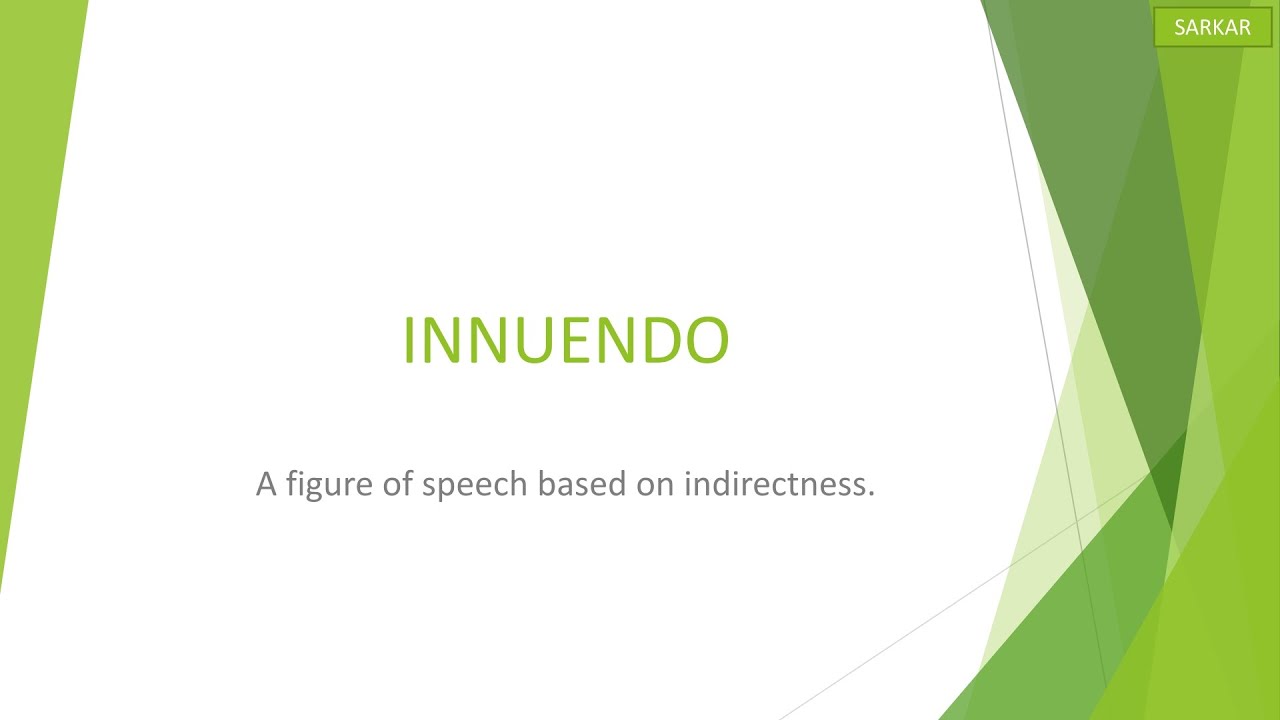 SARKAR

INNUENDO

A figure of speech based on indirectness.